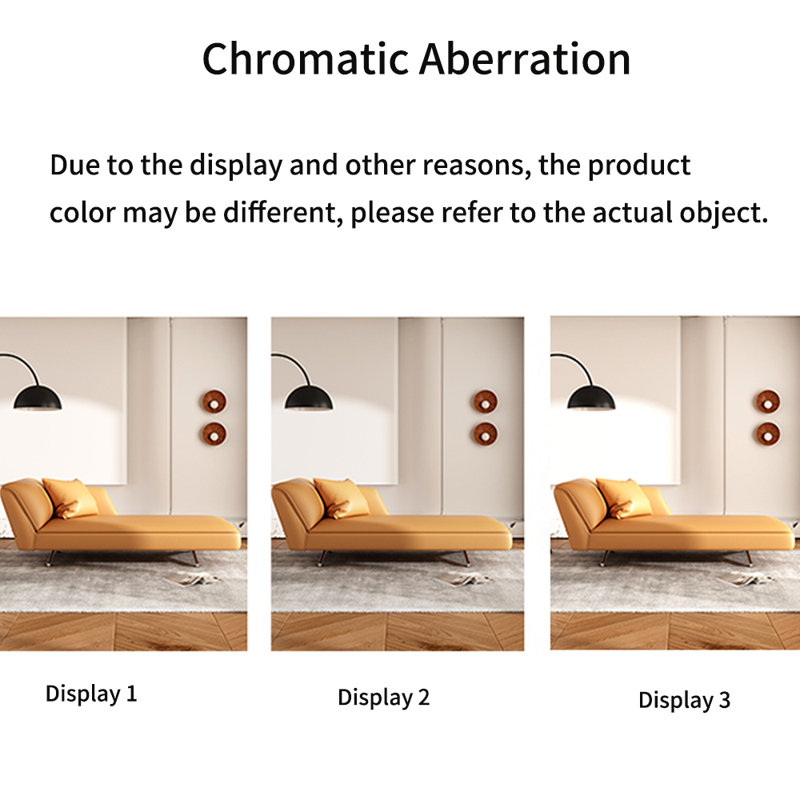 Chromatic Aberration

Due to the display and other reasons, the product color may be different, please refer to the actual object.

Display 1

Display 2

Display 3